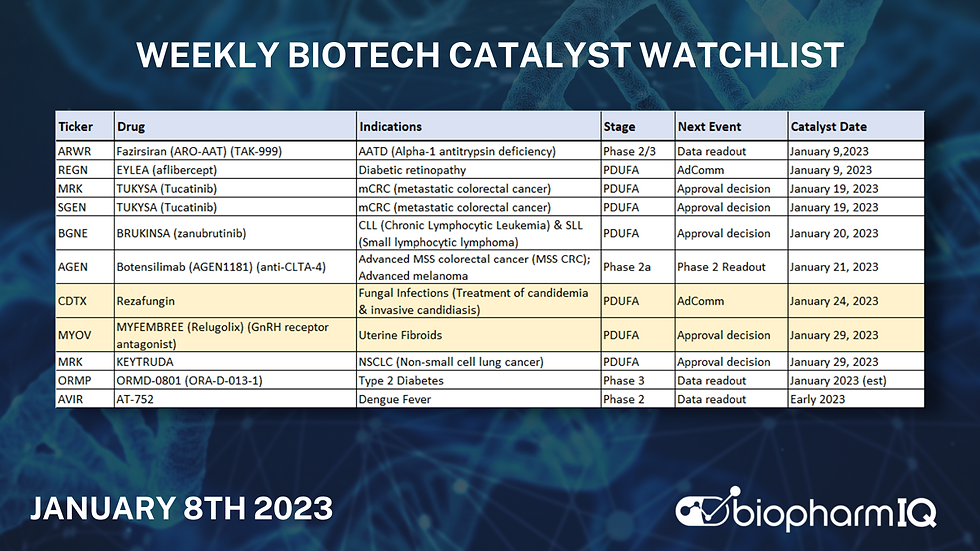 WEEKLY BIOTECH CATALYST WATCHLIST

| Ticker | Drug | Indications | Stage | Next Event | Catalyst Date |
|---|---|---|---|---|---|
| ARWR | Fazirsiran (ARO-AAT) (TAK-999) | AATD (Alpha-1 antitrypsin deficiency) | Phase 2/3 | Data readout | January 9,2023 |
| REGN | EYLEA (aflibercept) | Diabetic retinopathy | PDUFA | AdComm | January 9, 2023 |
| MRK | TUKYSA (Tucatinib) | mCRC (metastatic colorectal cancer) | PDUFA | Approval decision | January 19, 2023 |
| SGEN | TUKYSA (Tucatinib) | mCRC (metastatic colorectal cancer) | PDUFA | Approval decision | January 19, 2023 |
| BGNE | BRUKINSA (zanubrutinib) | CLL (Chronic Lymphocytic Leukemia) & SLL (Small lymphocytic lymphoma) | PDUFA | Approval decision | January 20, 2023 |
| AGEN | Botensilimab (AGEN1181) (anti-CLTA-4) | Advanced MSS colorectal cancer (MSS CRC); Advanced melanoma | Phase 2a | Phase 2 Readout | January 21, 2023 |
| CDTX | Rezafungin | Fungal Infections (Treatment of candidemia & invasive candidiasis) | PDUFA | AdComm | January 24, 2023 |
| MYOV | MYFEMBREE (Relugolix) (GnRH receptor antagonist) | Uterine Fibroids | PDUFA | Approval decision | January 29, 2023 |
| MRK | KEYTRUDA | NSCLC (Non-small cell lung cancer) | PDUFA | Approval decision | January 29, 2023 |
| ORMP | ORMD-0801 (ORA-D-013-1) | Type 2 Diabetes | Phase 3 | Data readout | January 2023 (est) |
| AVIR | AT-752 | Dengue Fever | Phase 2 | Data readout | Early 2023 |

JANUARY 8TH 2023

biopharmIQ